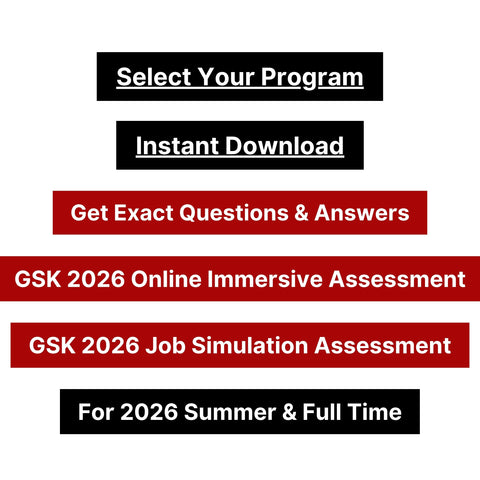 Select Your Program

Instant Download

Get Exact Questions & Answers

GSK 2026 Online Immersive Assessment

GSK 2026 Job Simulation Assessment

For 2026 Summer & Full Time